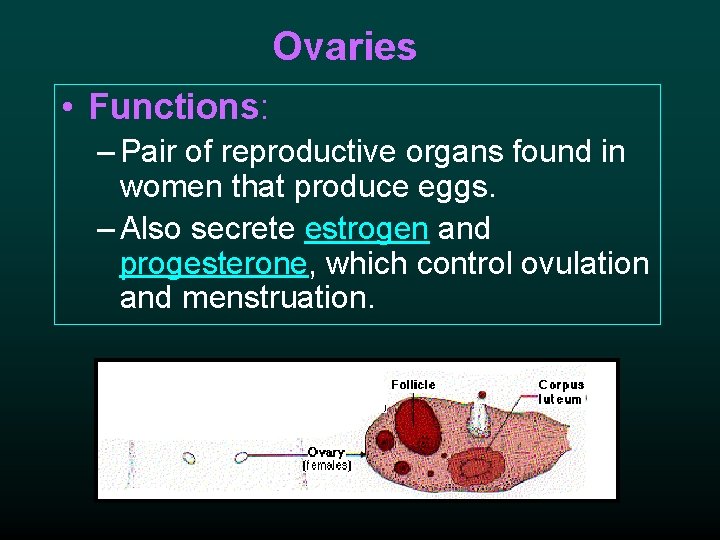 Ovaries

• Functions:
– Pair of reproductive organs found in women that produce eggs.
– Also secrete estrogen and progesterone, which control ovulation and menstruation.

Follicle
Corpus luteum
Ovary (females)